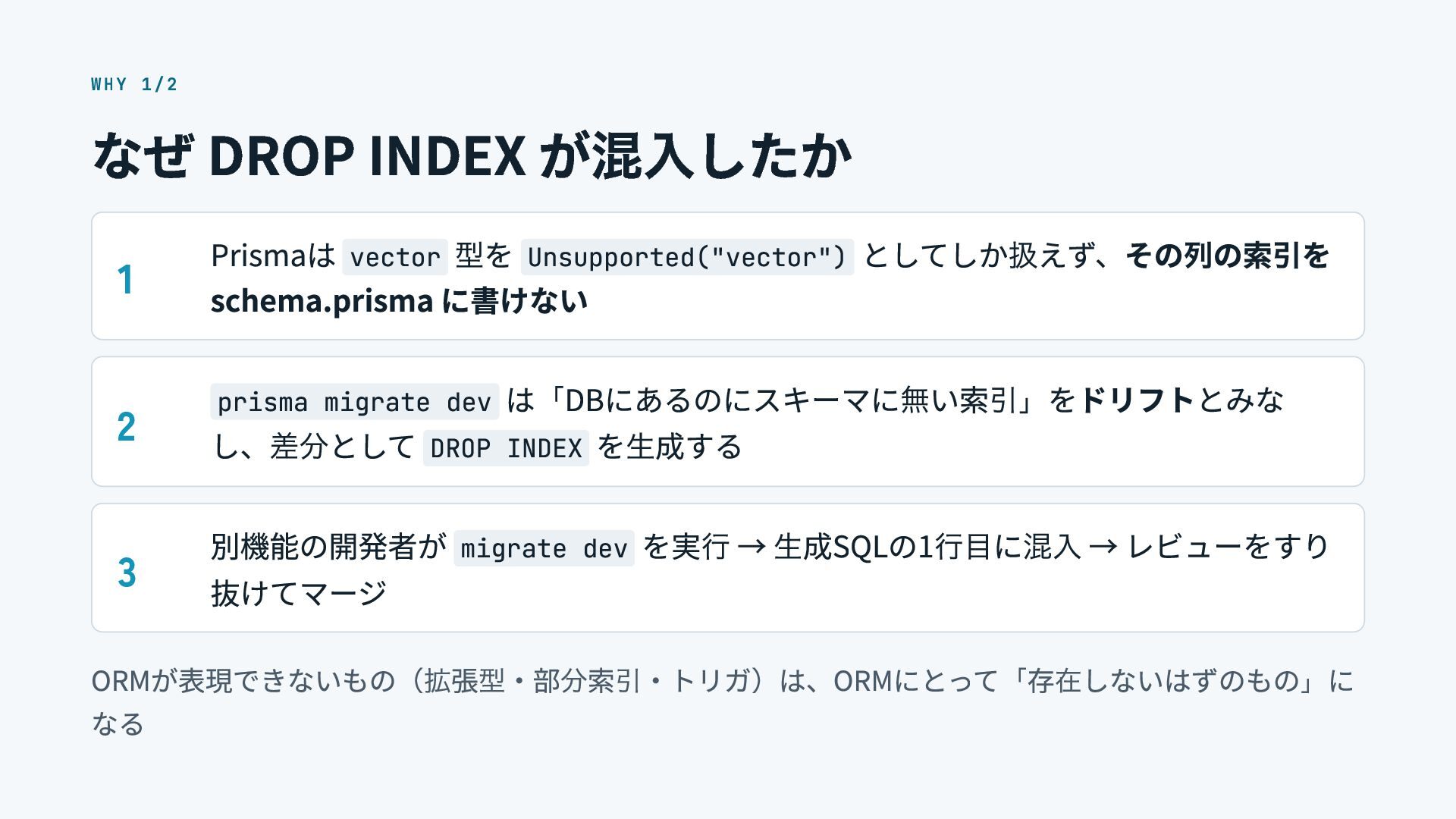 WHY 1/2

なぜ DROP INDEX が混入したか

1

Prismaは vector 型を Unsupported("vector") としてしか扱えず、その列の索引を schema.prisma に書けない

2

prisma migrate dev は「DBにあるのにスキーマに無い索引」をドリフトとみなし、差分として DROP INDEX を生成する

3

別機能の開発者が migrate dev を実行 → 生成SQLの1行目に混入 → レビューをすり抜けてマージ

ORMが表現できないもの（拡張型・部分索引・トリガ）は、ORMにとって「存在しないはずのもの」になる